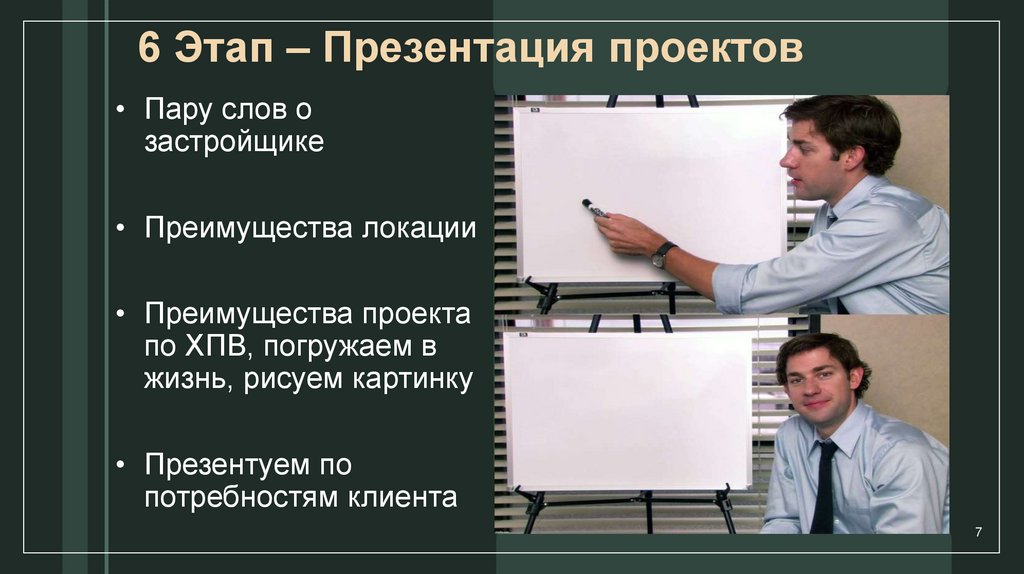 6 Этап – Презентация проектов

• Пару слов о застройщике

• Преимущества локации

• Преимущества проекта по ХПВ, погружаем в жизнь, рисуем картинку

• Презентуем по потребностям клиента

7